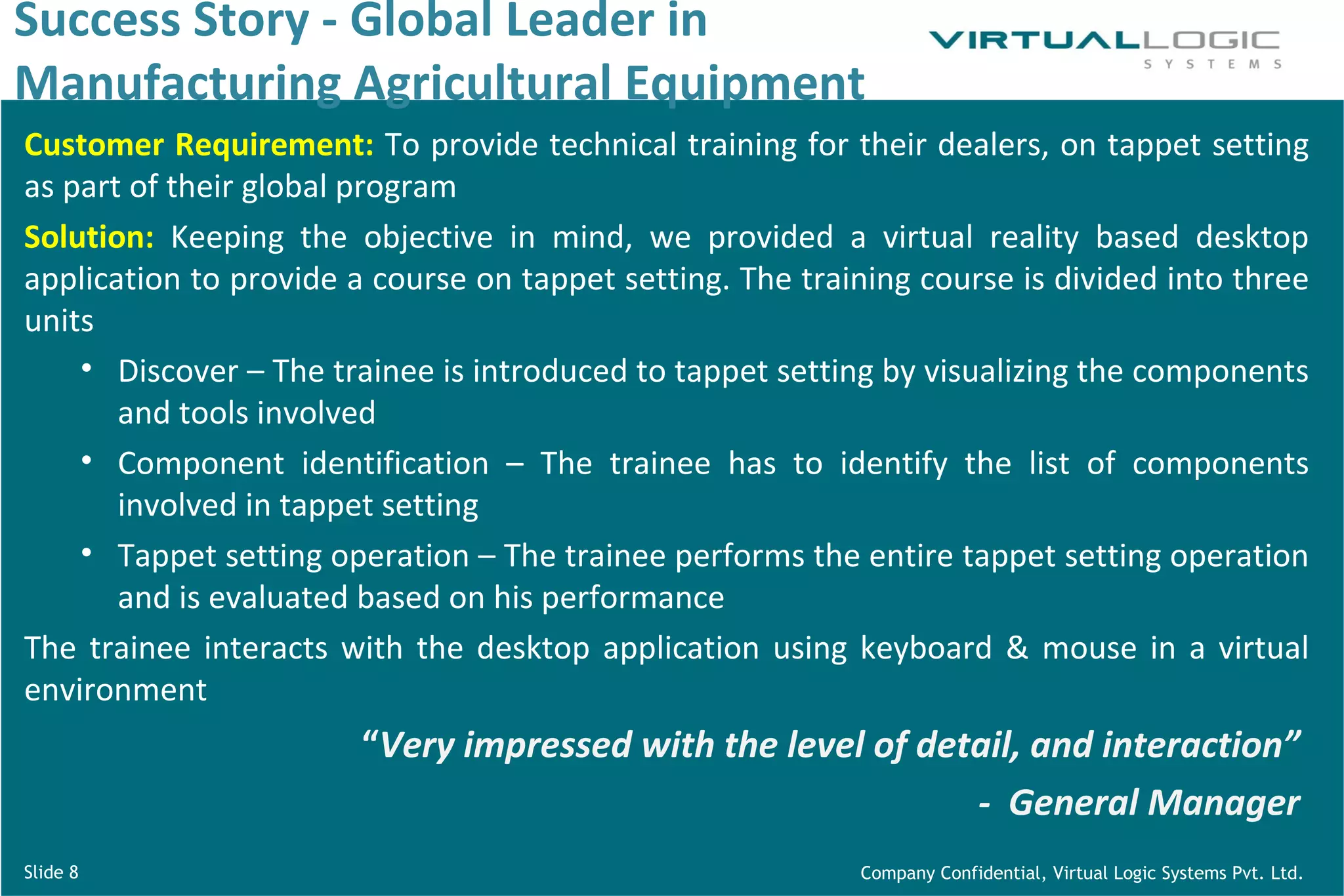 Success Story - Global Leader in Manufacturing Agricultural Equipment

VIRTUALLOGIC
SYSTEMS

Customer Requirement: To provide technical training for their dealers, on tappet setting as part of their global program

Solution: Keeping the objective in mind, we provided a virtual reality based desktop application to provide a course on tappet setting. The training course is divided into three units

• Discover – The trainee is introduced to tappet setting by visualizing the components and tools involved
• Component identification – The trainee has to identify the list of components involved in tappet setting
• Tappet setting operation – The trainee performs the entire tappet setting operation and is evaluated based on his performance

The trainee interacts with the desktop application using keyboard & mouse in a virtual environment

“Very impressed with the level of detail, and interaction”

- General Manager

Slide 8

Company Confidential, Virtual Logic Systems Pvt. Ltd.